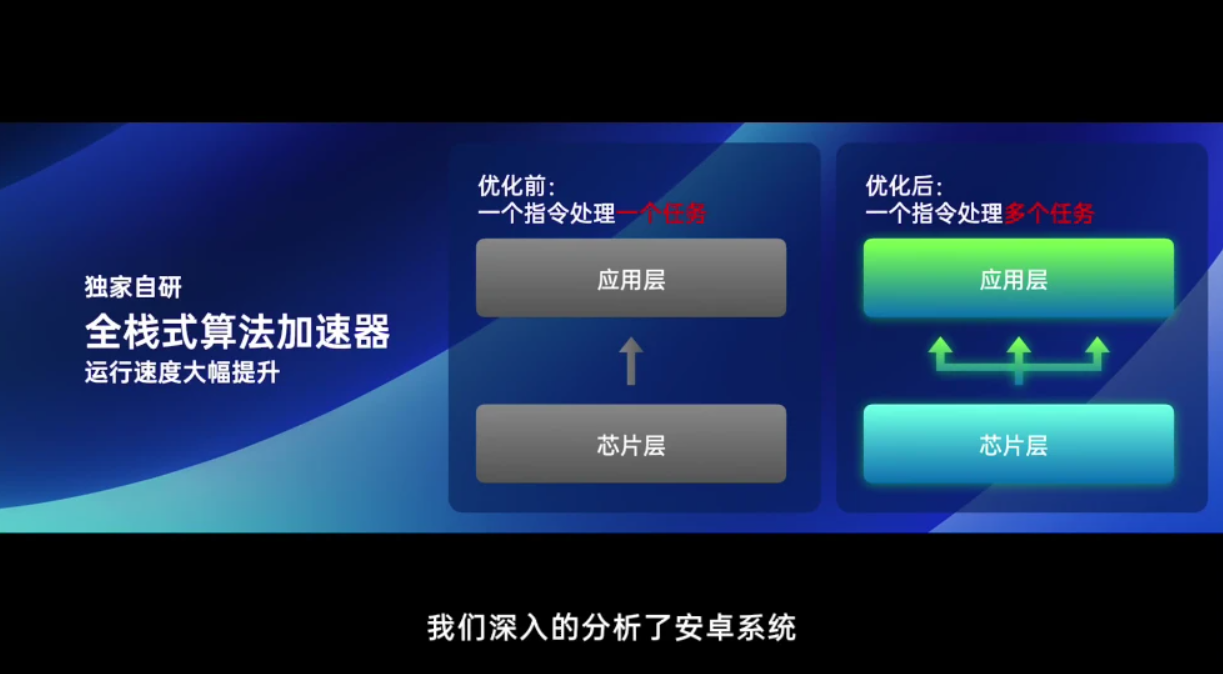 独家自研
全栈式算法加速器
运行速度大幅提升

优化前:
一个指令处理一个任务

应用层

芯片层

优化后:
一个指令处理多个任务

应用层

芯片层

我们深入的分析了安卓系统